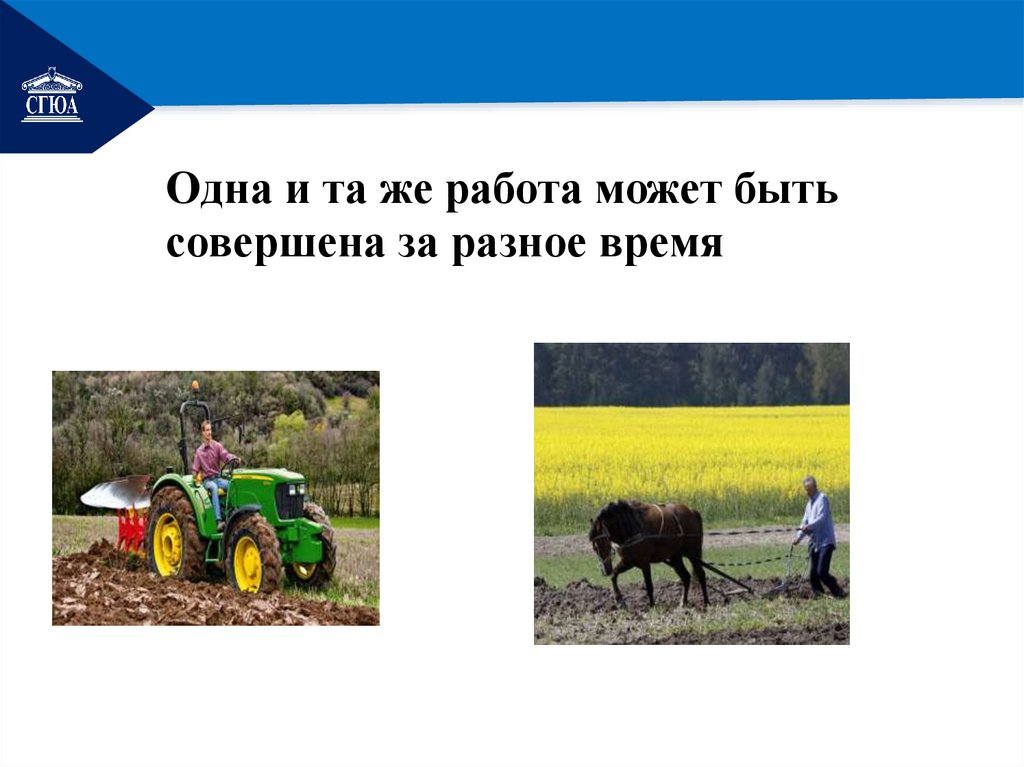 СГЮА

Одна и та же работа может быть совершена за разное время